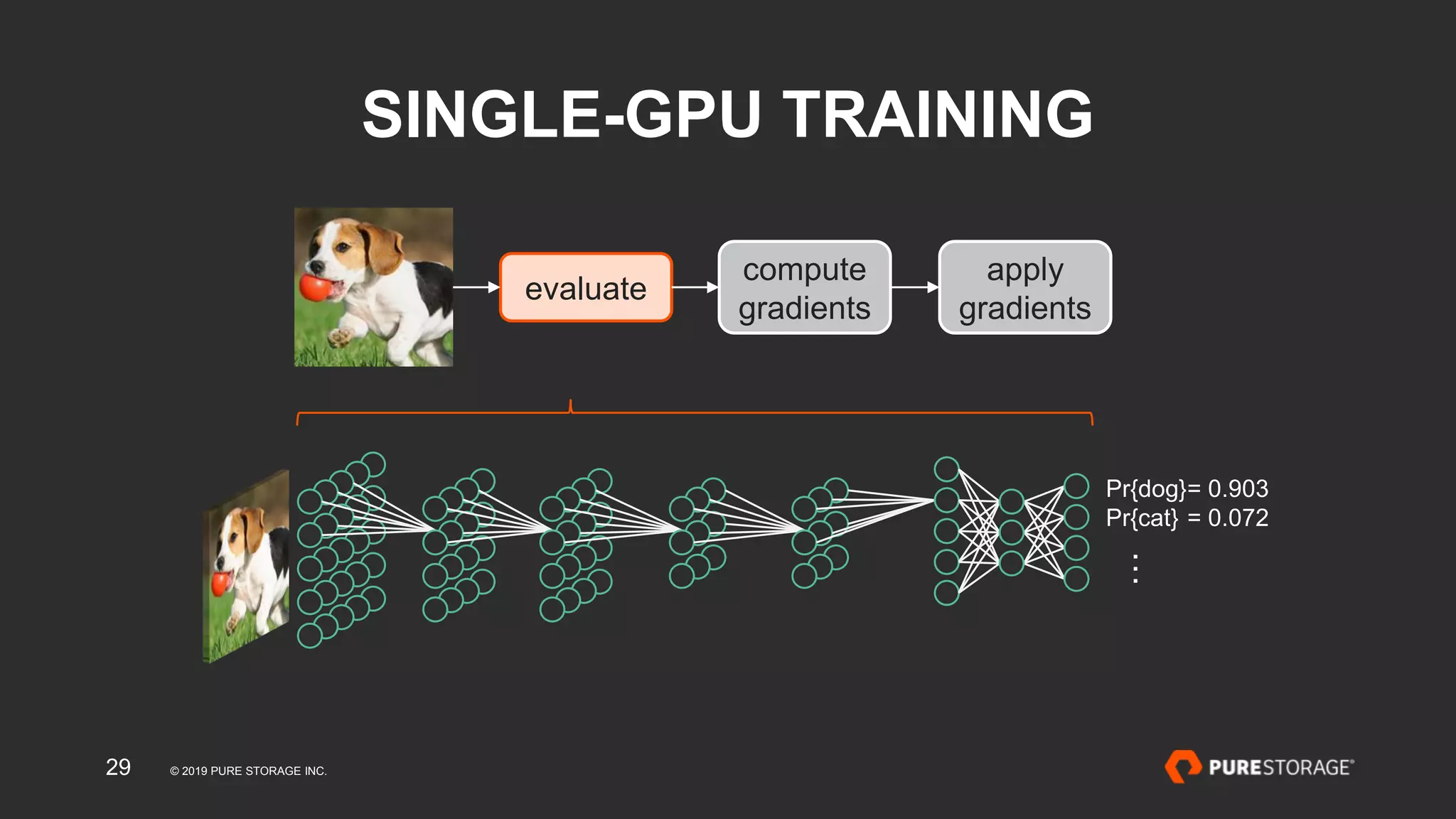 SINGLE-GPU TRAINING

evaluate

compute gradients

apply gradients

Pr{dog}= 0.903
Pr{cat} = 0.072
⋮

29

© 2019 PURE STORAGE INC.

PURESTORAGE®